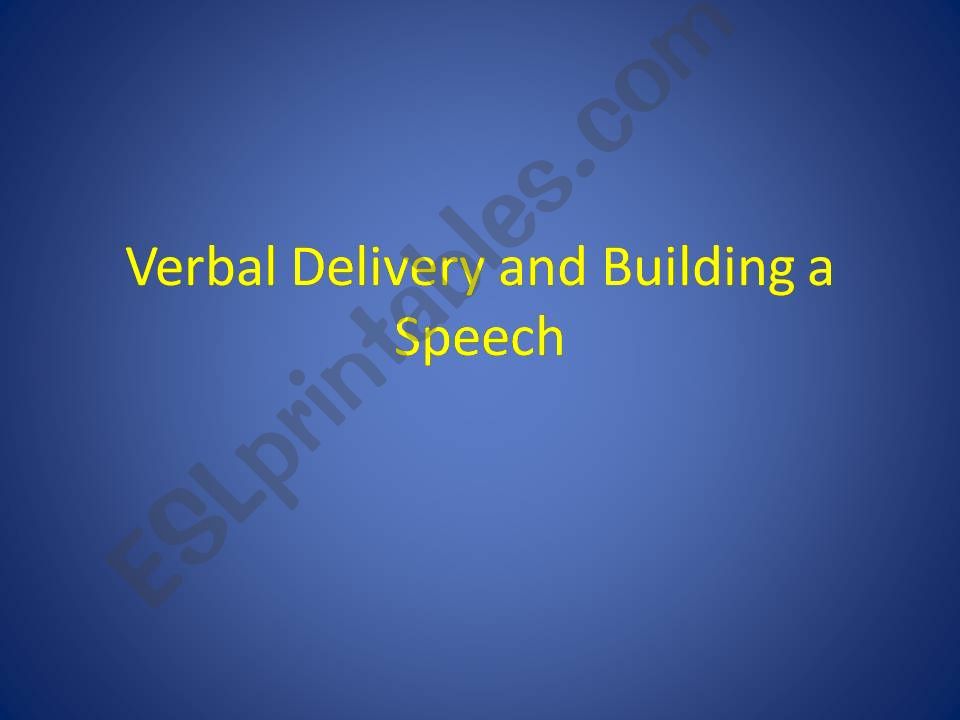 Verbal Delivery and Building a Speech

ESLprintables.com